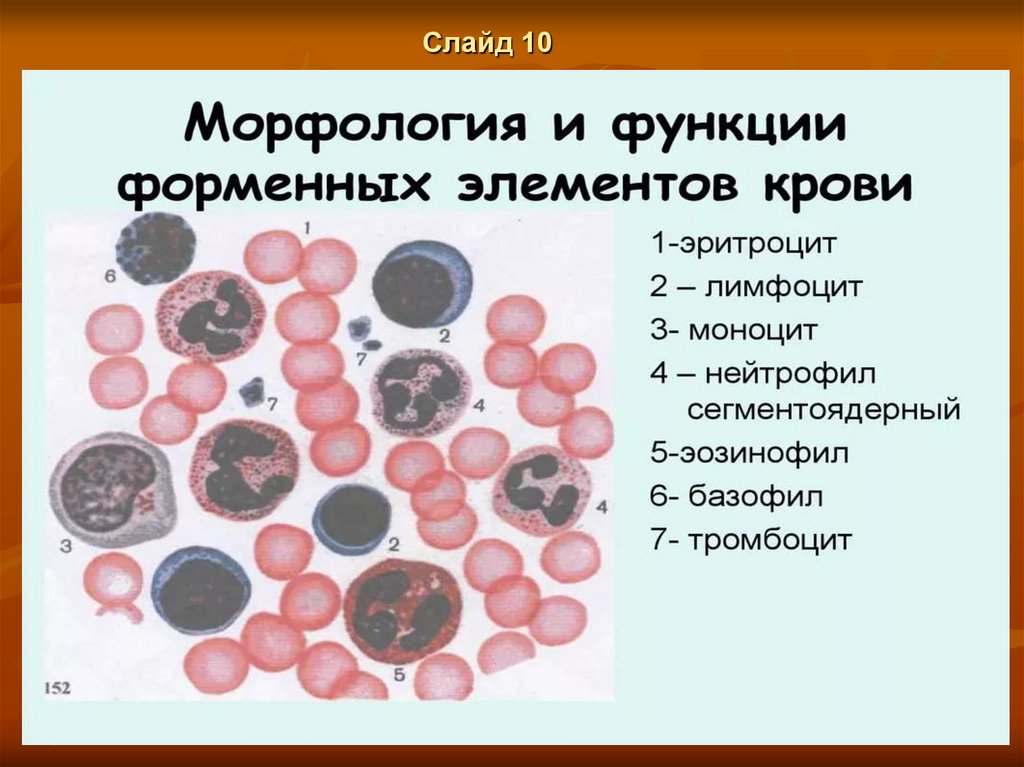 Слайд 10

Морфология и функции форменных элементов крови

1
6
2
7
7
4
4
3
2
5
152

1-эритроцит
2 – лимфоцит
3- моноцит
4 – нейтрофил сегментоядерный
5-эозинофил
6- базофил
7- тромбоцит